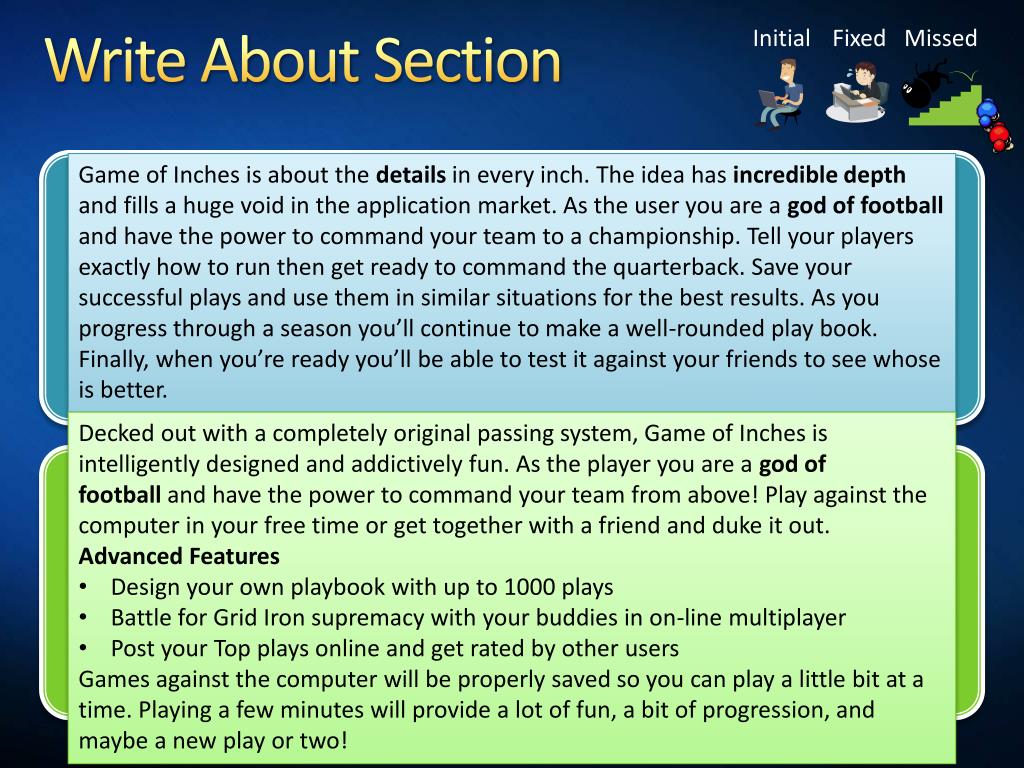 Write About Section

Initial Fixed Missed

Game of Inches is about the details in every inch. The idea has incredible depth and fills a huge void in the application market. As the user you are a god of football and have the power to command your team to a championship. Tell your players exactly how to run then get ready to command the quarterback. Save your successful plays and use them in similar situations for the best results. As you progress through a season you'll continue to make a well-rounded play book. Finally, when you're ready you'll be able to test it against your friends to see whose is better.

Decked out with a completely original passing system, Game of Inches is intelligently designed and addictively fun. As the player you are a god of football and have the power to command your team from above! Play against the computer in your free time or get together with a friend and duke it out.
Advanced Features
• Design your own playbook with up to 1000 plays
• Battle for Grid Iron supremacy with your buddies in on-line multiplayer
• Post your Top plays online and get rated by other users
Games against the computer will be properly saved so you can play a little bit at a time. Playing a few minutes will provide a lot of fun, a bit of progression, and maybe a new play or two!